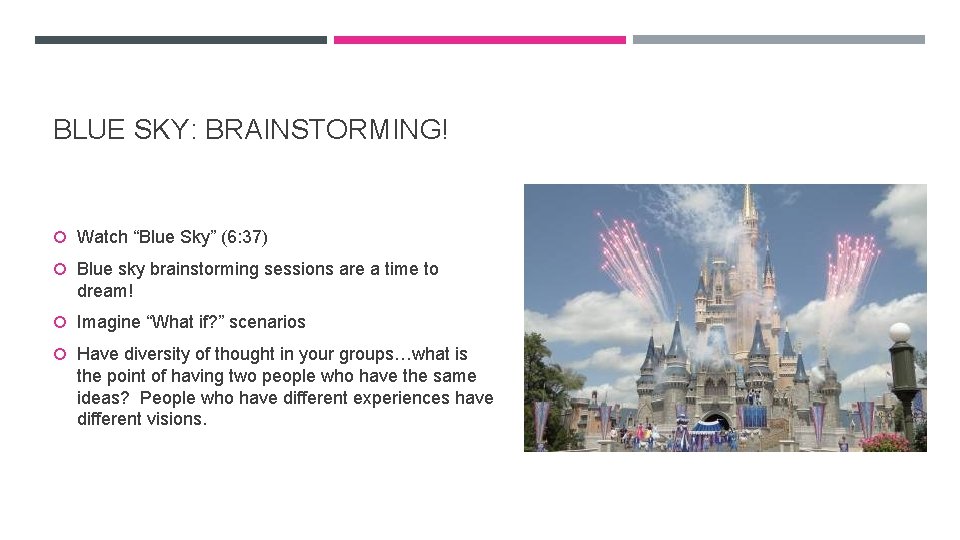 BLUE SKY: BRAINSTORMING!

Watch “Blue Sky” (6:37)

Blue sky brainstorming sessions are a time to dream!

Imagine “What if?” scenarios

Have diversity of thought in your groups…what is the point of having two people who have the same ideas? People who have different experiences have different visions.